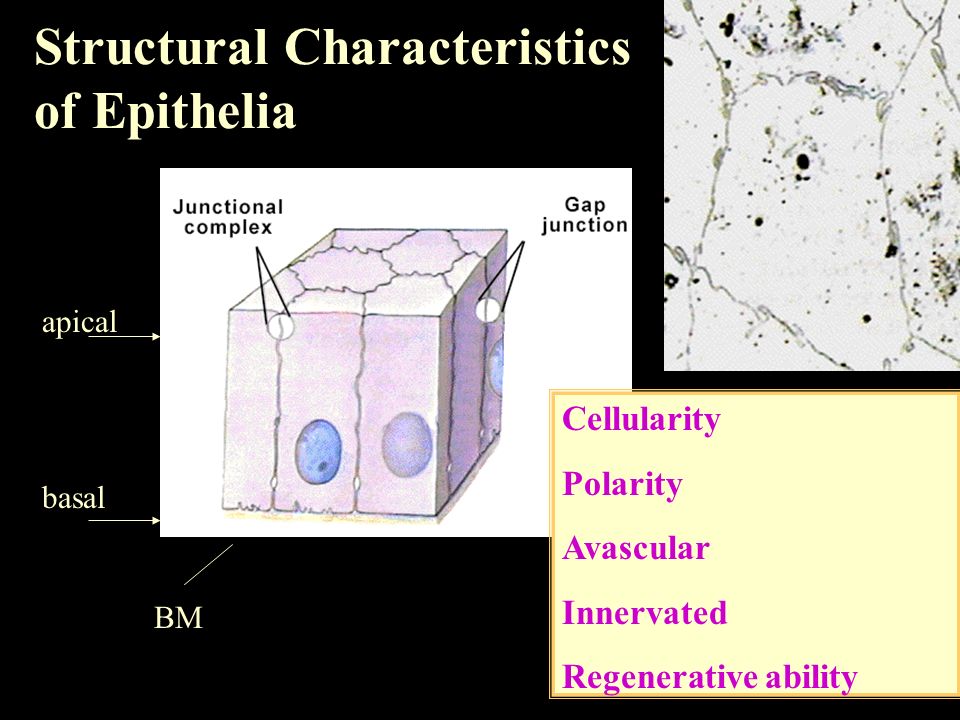 Structural Characteristics of Epithelia

Junctional complex

Gap junction

apical

basal

BM

Cellularity

Polarity

Avascular

Innervated

Regenerative ability